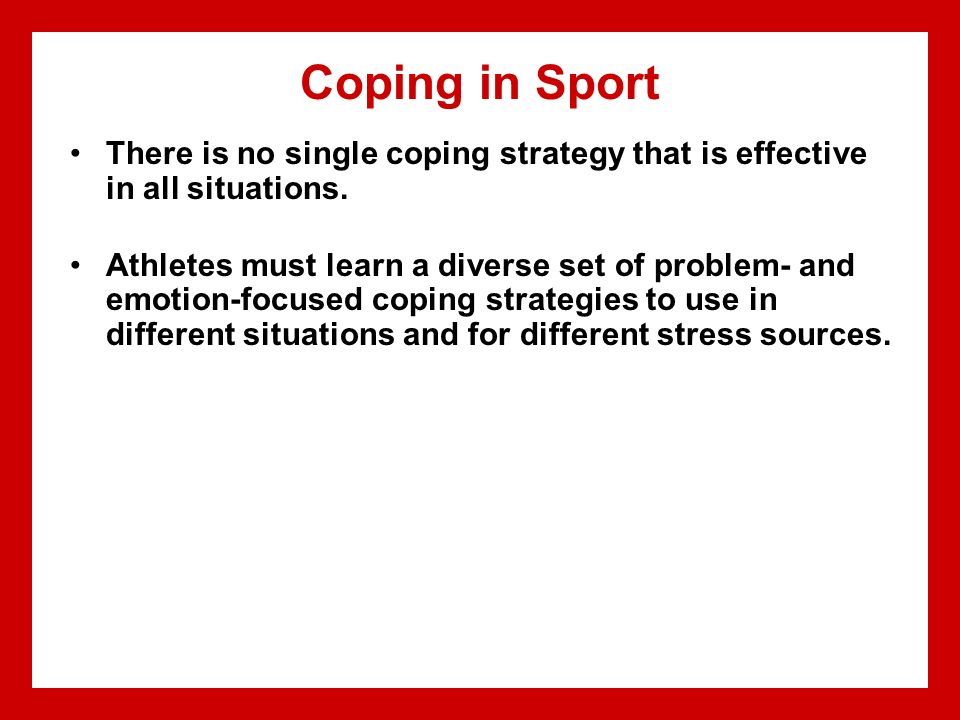 Coping in Sport

• There is no single coping strategy that is effective in all situations.

• Athletes must learn a diverse set of problem- and emotion-focused coping strategies to use in different situations and for different stress sources.